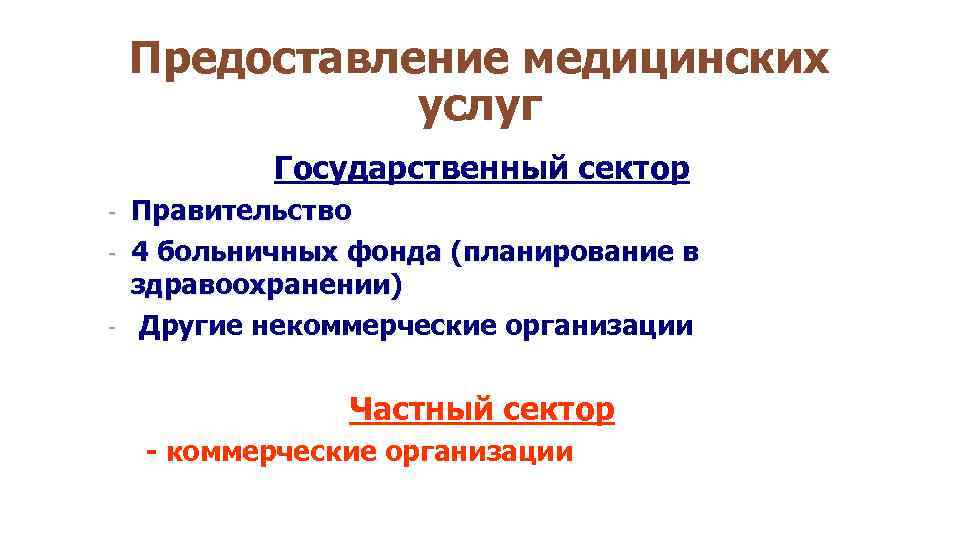 Предоставление медицинских услуг

Государственный сектор

- Правительство
- 4 больничных фонда (планирование в здравоохранении)
- Другие некоммерческие организации

Частный сектор

- коммерческие организации